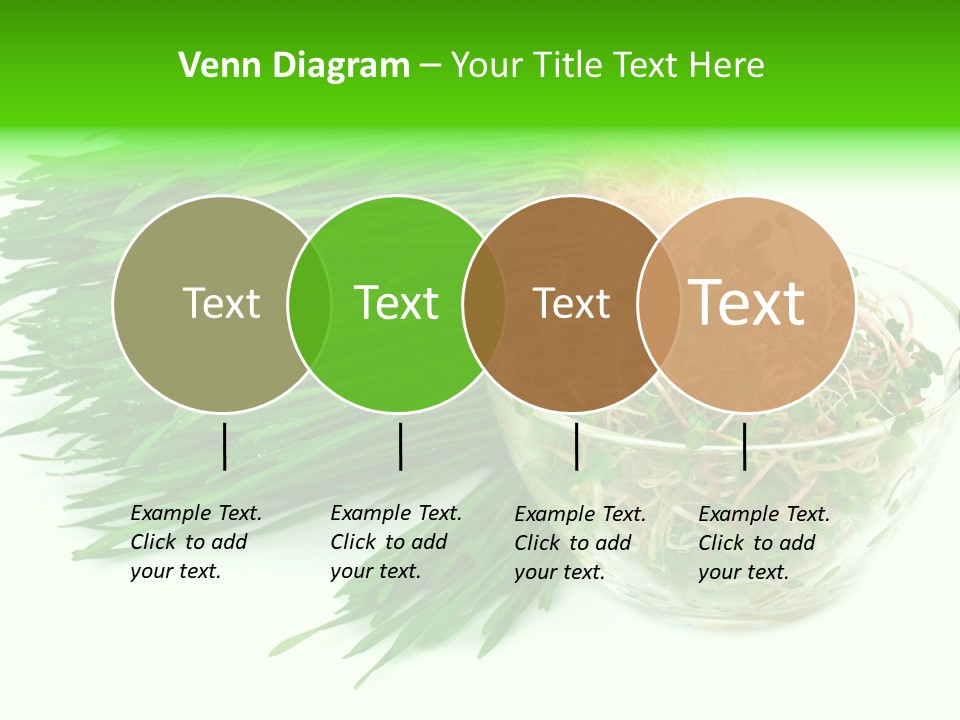 Venn Diagram – Your Title Text Here

Text

Text

Text

Text

Example Text. Click to add your text.

Example Text. Click to add your text.

Example Text. Click to add your text.

Example Text. Click to add your text.